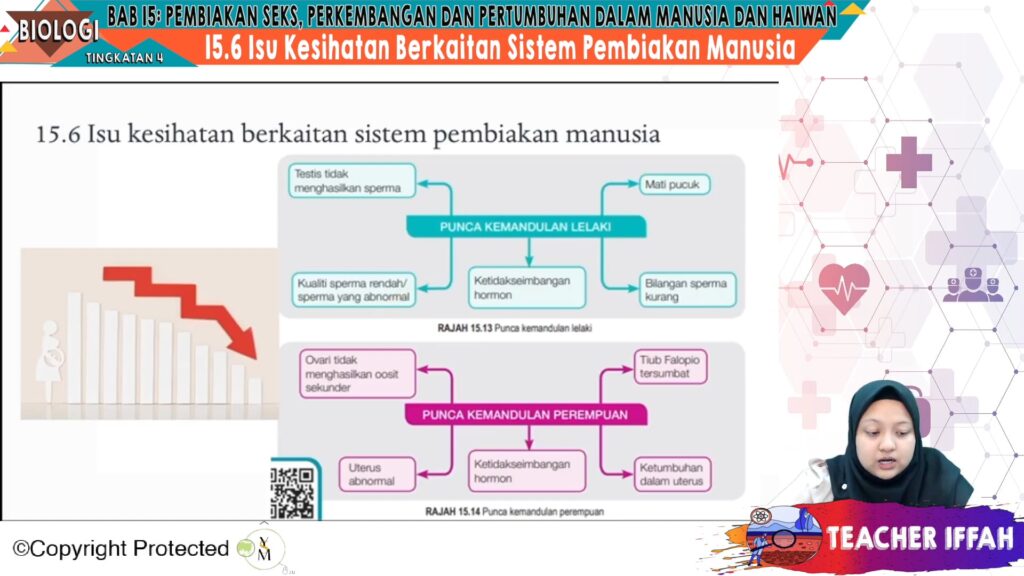 BIOLOGI TINGKATAN 4

BAB 15: PEMBIAKAN SEKS, PERKEMBANGAN DAN PERTUMBUHAN DALAM MANUSIA DAN HAIWAN

15.6 Isu Kesihatan Berkaitan Sistem Pembiakan Manusia

15.6 Isu kesihatan berkaitan sistem pembiakan manusia

Testis tidak menghasilkan sperma

Mati pucuk

PUNCA KEMANDULAN LELAKI

Kualiti sperma rendah/ sperma yang abnormal

Ketidakseimbangan hormon

Bilangan sperma kurang

RAJAH 15.13 Punca kemandulan lelaki

Ovari tidak menghasilkan oosit sekunder

Tiub Falopio tersumbat

PUNCA KEMANDULAN PEREMPUAN

Uterus abnormal

Ketidakseimbangan hormon

Ketumbuhan dalam uterus

RAJAH 15.14 Punca kemandulan perempuan

©Copyright Protected

TEACHER IFFAH